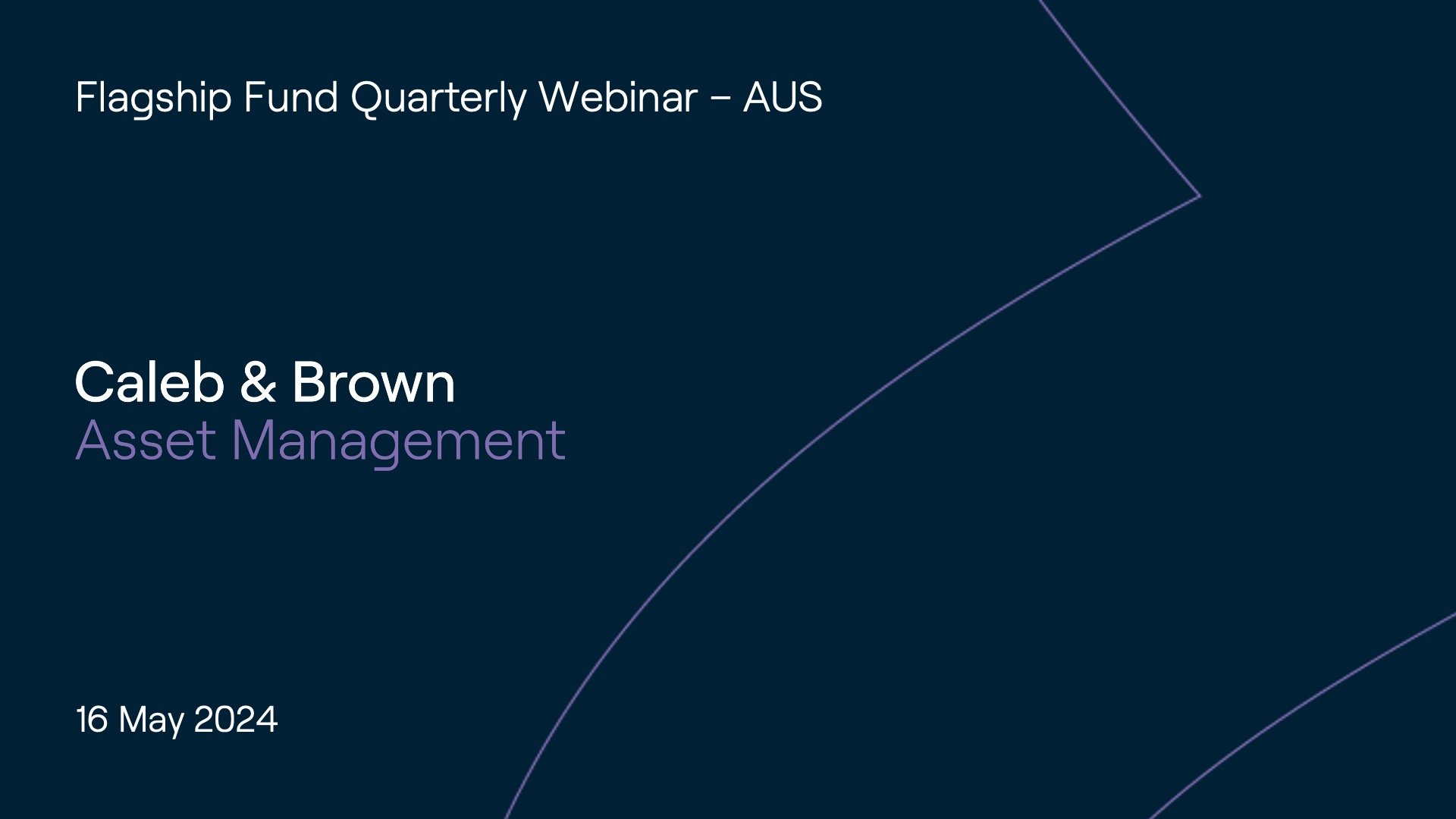 Flagship Fund Quarterly Webinar – AUS

Caleb & Brown
Asset Management

16 May 2024